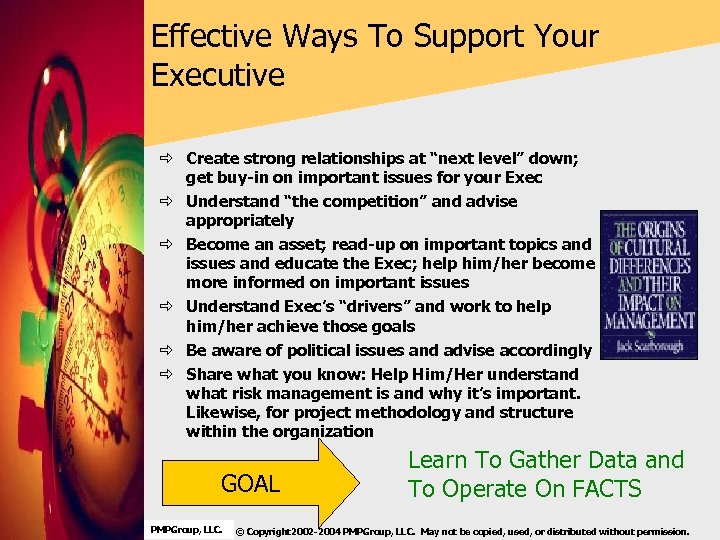 Effective Ways To Support Your Executive

⇨ Create strong relationships at "next level" down; get buy-in on important issues for your Exec
⇨ Understand "the competition" and advise appropriately
⇨ Become an asset; read-up on important topics and issues and educate the Exec; help him/her become more informed on important issues
⇨ Understand Exec's "drivers" and work to help him/her achieve those goals
⇨ Be aware of political issues and advise accordingly
⇨ Share what you know: Help Him/Her understand what risk management is and why it's important. Likewise, for project methodology and structure within the organization

THE ORIGINS OF CULTURAL DIFFERENCES AND THEIR IMPACT ON MANAGEMENT
Jack Scarborough

GOAL

Learn To Gather Data and To Operate On FACTS

PMPGroup, LLC.

© Copyright 2002-2004 PMPGroup, LLC. May not be copied, used, or distributed without permission.